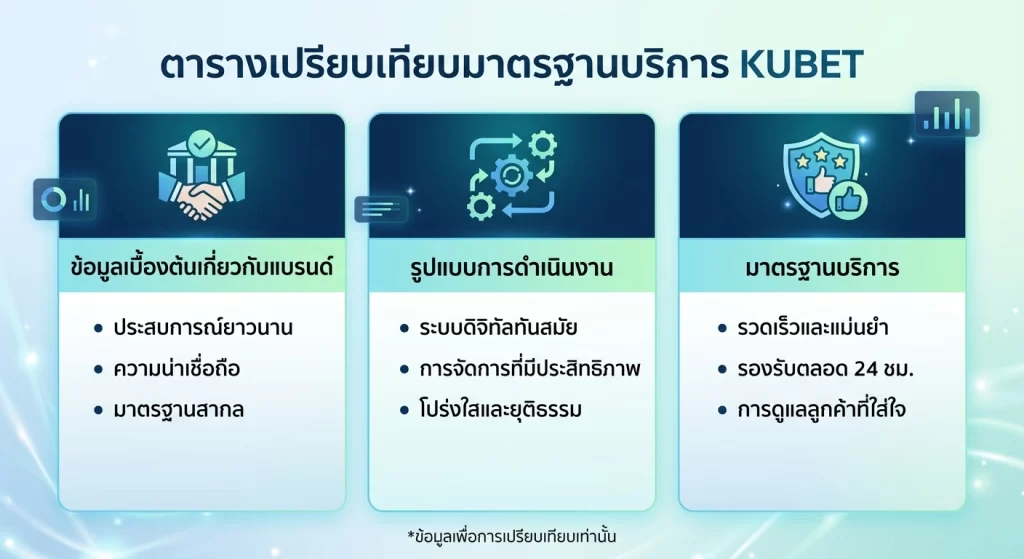 ตารางเปรียบเทียบมาตรฐานบริการ KUBET

ข้อมูลเบื้องต้นเกี่ยวกับแบรนด์

• ประสบการณ์ยาวนาน
• ความน่าเชื่อถือ
• มาตรฐานสากล

รูปแบบการดำเนินงาน

• ระบบดิจิทัลทันสมัย
• การจัดการที่มีประสิทธิภาพ
• โปร่งใสและยุติธรรม

มาตรฐานบริการ

• รวดเร็วและแม่นยำ
• รองรับตลอด 24 ชม.
• การดูแลลูกค้าที่ใส่ใจ

*ข้อมูลเพื่อการเปรียบเทียบเท่านั้น